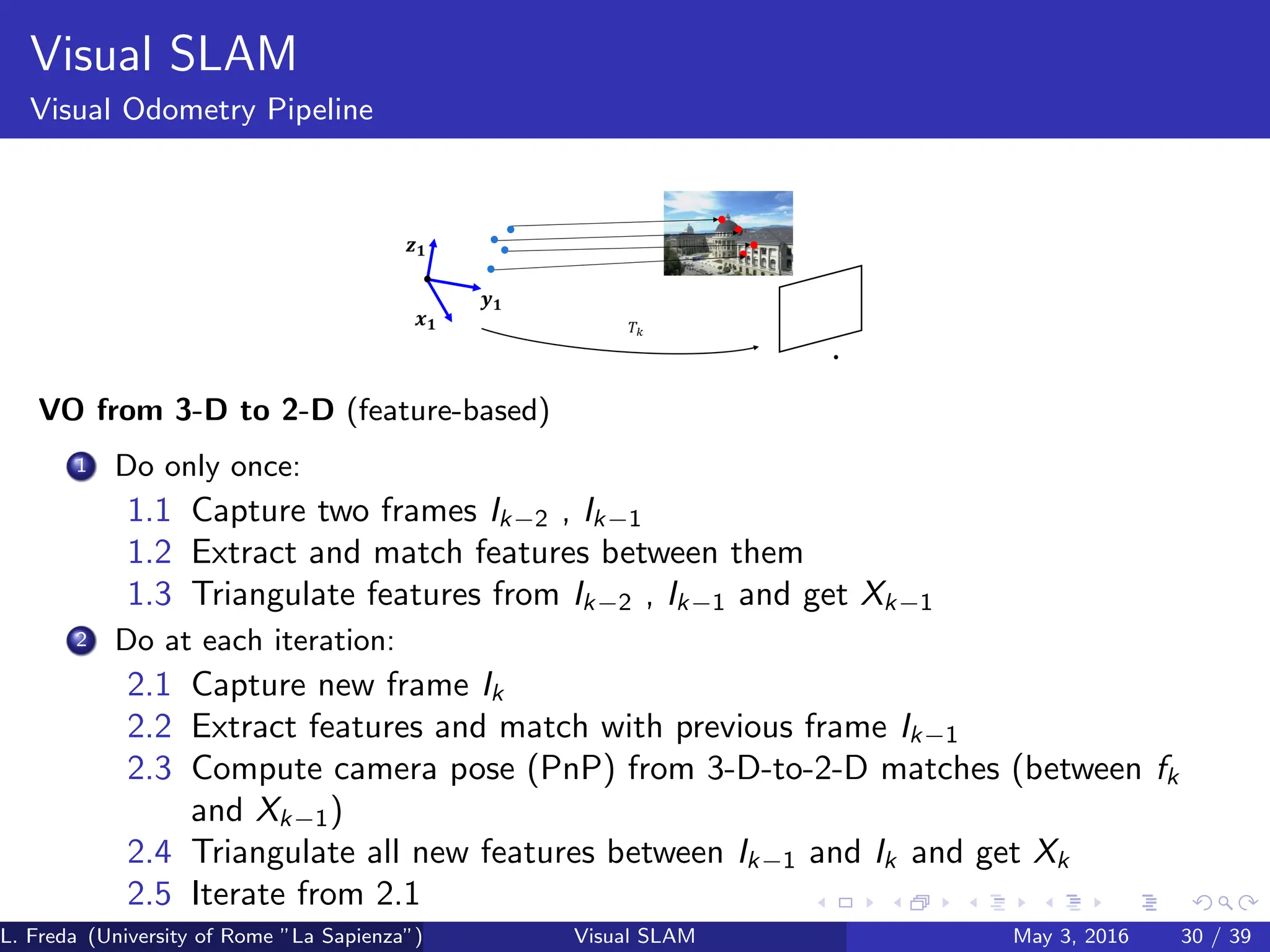 Visual SLAM
Visual Odometry Pipeline

$z_1$
$y_1$
$x_1$
$T_k$

**VO from 3-D to 2-D** (feature-based)

1 Do only once:
1.1 Capture two frames $I_{k-2}$ , $I_{k-1}$
1.2 Extract and match features between them
1.3 Triangulate features from $I_{k-2}$ , $I_{k-1}$ and get $X_{k-1}$

2 Do at each iteration:
2.1 Capture new frame $I_k$
2.2 Extract features and match with previous frame $I_{k-1}$
2.3 Compute camera pose (PnP) from 3-D-to-2-D matches (between $f_k$ and $X_{k-1}$)
2.4 Triangulate all new features between $I_{k-1}$ and $I_k$ and get $X_k$
2.5 Iterate from 2.1

L. Freda (University of Rome "La Sapienza") Visual SLAM May 3, 2016 30 / 39